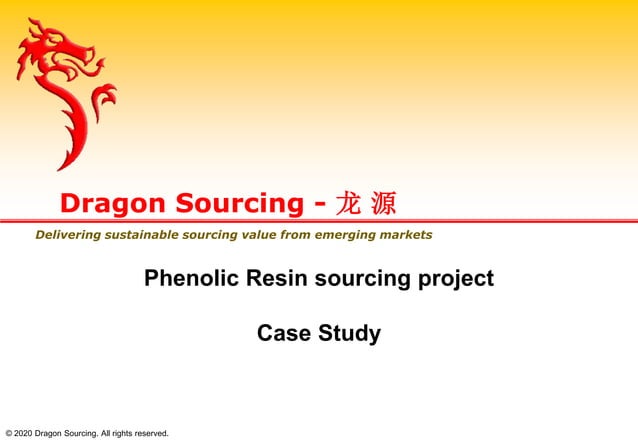 Dragon Sourcing - 龙 源

Delivering sustainable sourcing value from emerging markets

Phenolic Resin sourcing project

Case Study

© 2020 Dragon Sourcing. All rights reserved.